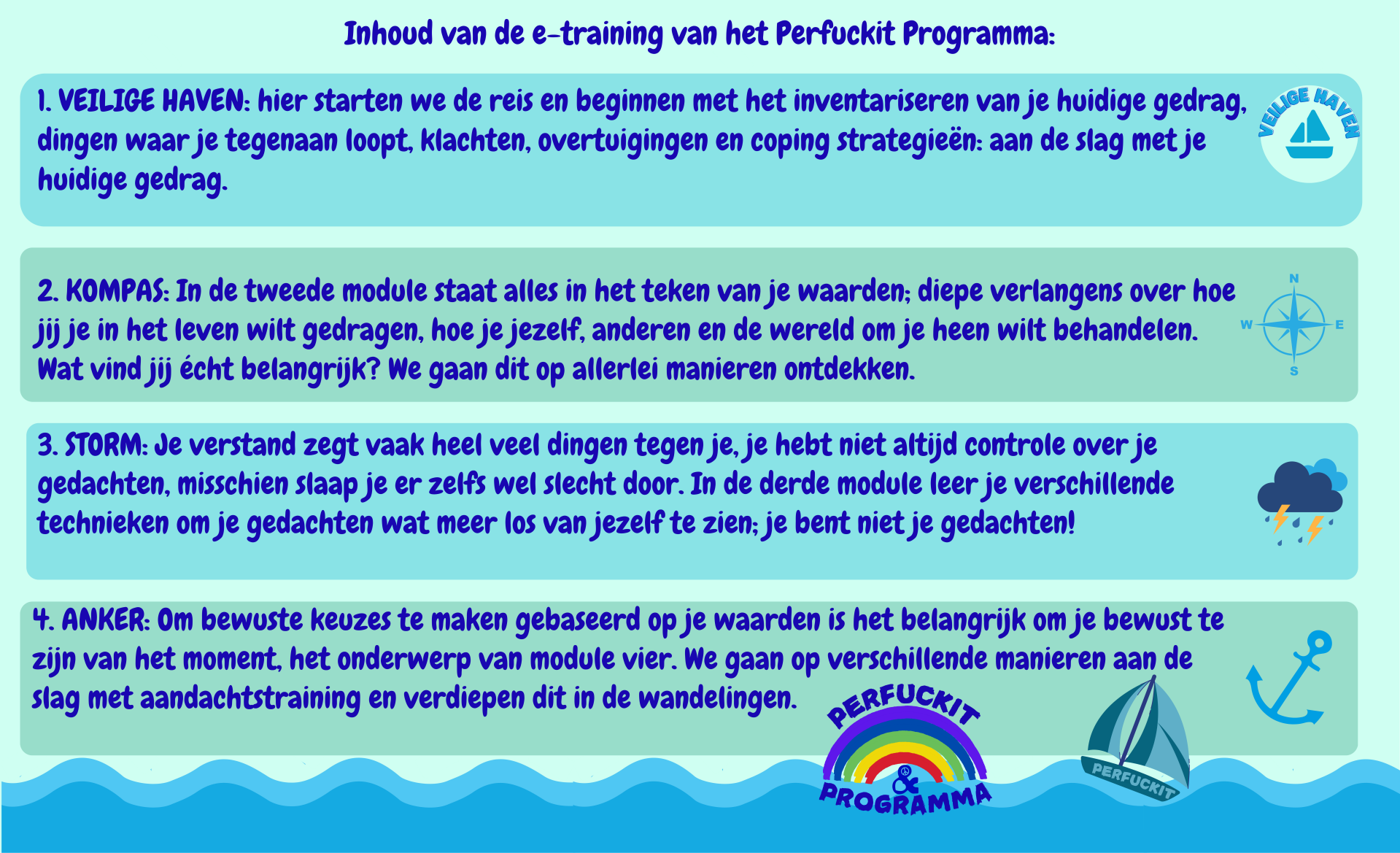 Inhoud van de e-training van het Perfuckit Programma:

1. VEILIGE HAVEN: hier starten we de reis en beginnen met het inventariseren van je huidige gedrag, dingen waar je tegenaan loopt, klachten, overtuigingen en coping strategieën: aan de slag met je huidige gedrag.

VEILIGE HAVEN

2. KOMPAS: In de tweede module staat alles in het teken van je waarden; diepe verlangens over hoe jij je in het leven wilt gedragen, hoe je jezelf, anderen en de wereld om je heen wilt behandelen. Wat vind jij écht belangrijk? We gaan dit op allerlei manieren ontdekken.

N
W
E
S

3. STORM: Je verstand zegt vaak heel veel dingen tegen je, je hebt niet altijd controle over je gedachten, misschien slaap je er zelfs wel slecht door. In de derde module leer je verschillende technieken om je gedachten wat meer los van jezelf te zien; je bent niet je gedachten!

4. ANKER: Om bewuste keuzes te maken gebaseerd op je waarden is het belangrijk om je bewust te zijn van het moment, het onderwerp van module vier. We gaan op verschillende manieren aan de slag met aandachtstraining en verdiepen dit in de wandelingen.

PERFUCKIT
&
PROGRAMMA

PERFUCKIT